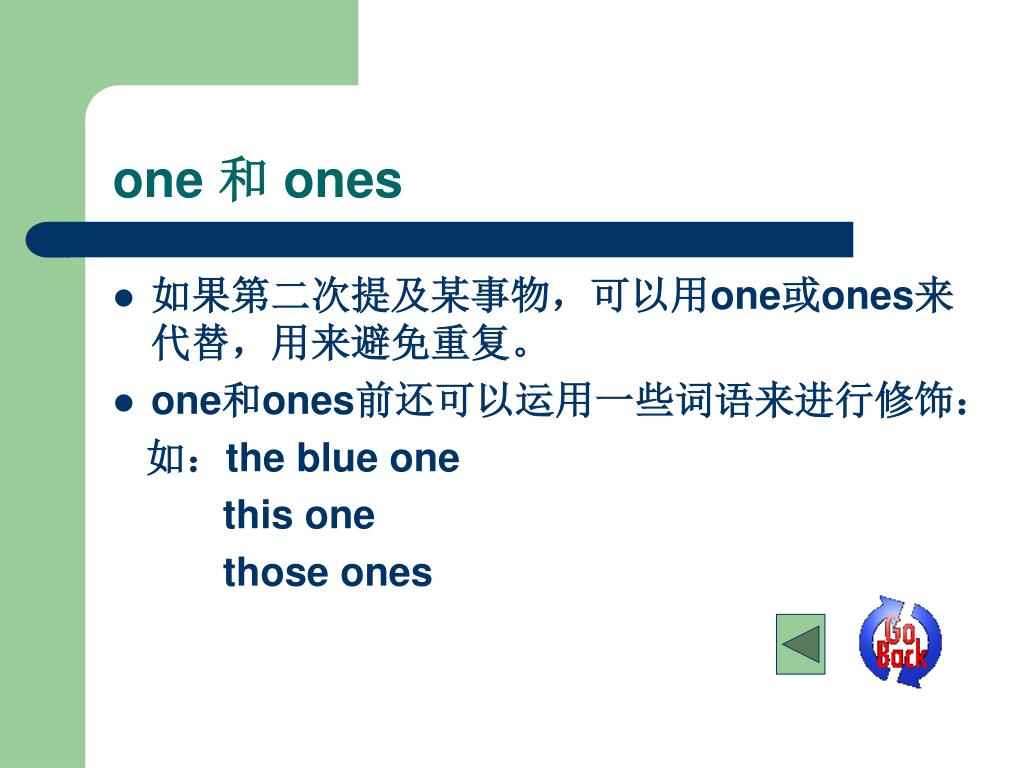 one 和 ones

● 如果第二次提及某事物，可以用one或ones来代替，用来避免重复。

● one和ones前还可以运用一些词语来进行修饰：

如：the blue one

this one

those ones

Go Back